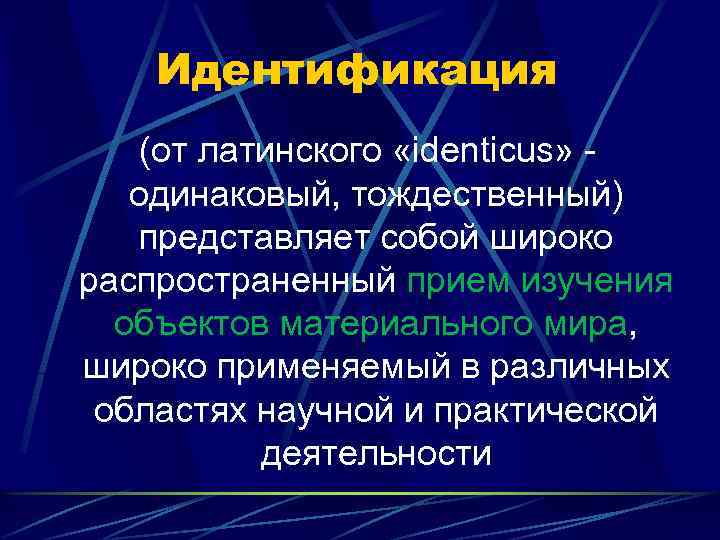 Идентификация

(от латинского «identicus» - одинаковый, тождественный) представляет собой широко распространенный прием изучения объектов материального мира, широко применяемый в различных областях научной и практической деятельности